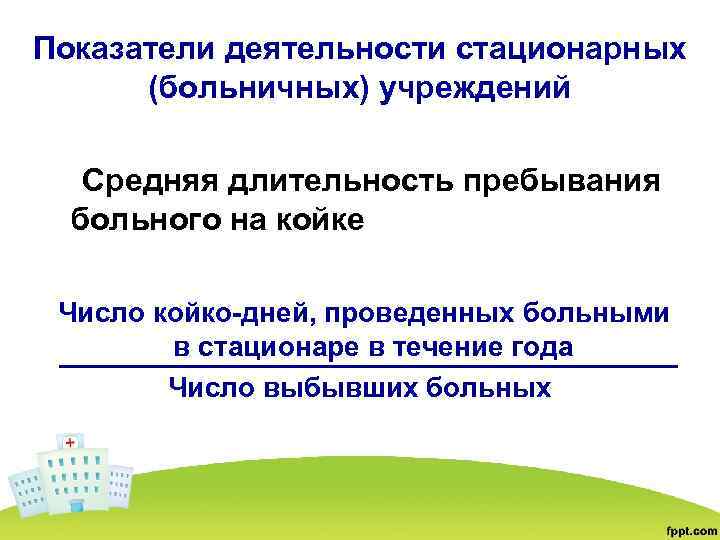 Показатели деятельности стационарных (больничных) учреждений

Средняя длительность пребывания больного на койке

$\frac{\text{Число койко-дней, проведенных больными в стационаре в течение года}}{\text{Число выбывших больных}}$

fppt.com